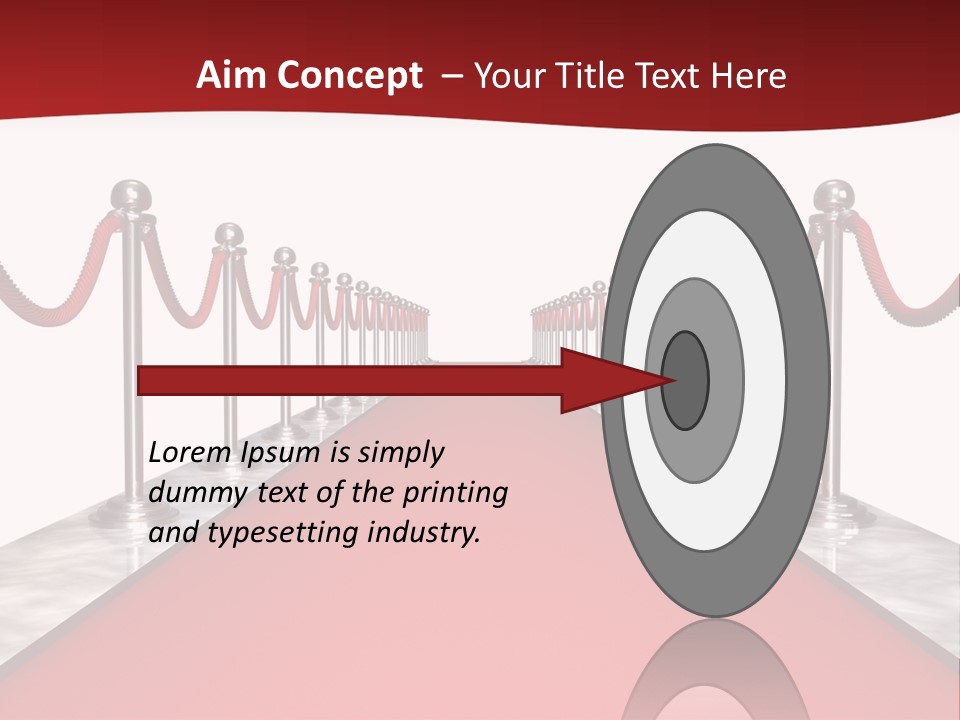 Aim Concept – Your Title Text Here

Lorem Ipsum is simply dummy text of the printing and typesetting industry.